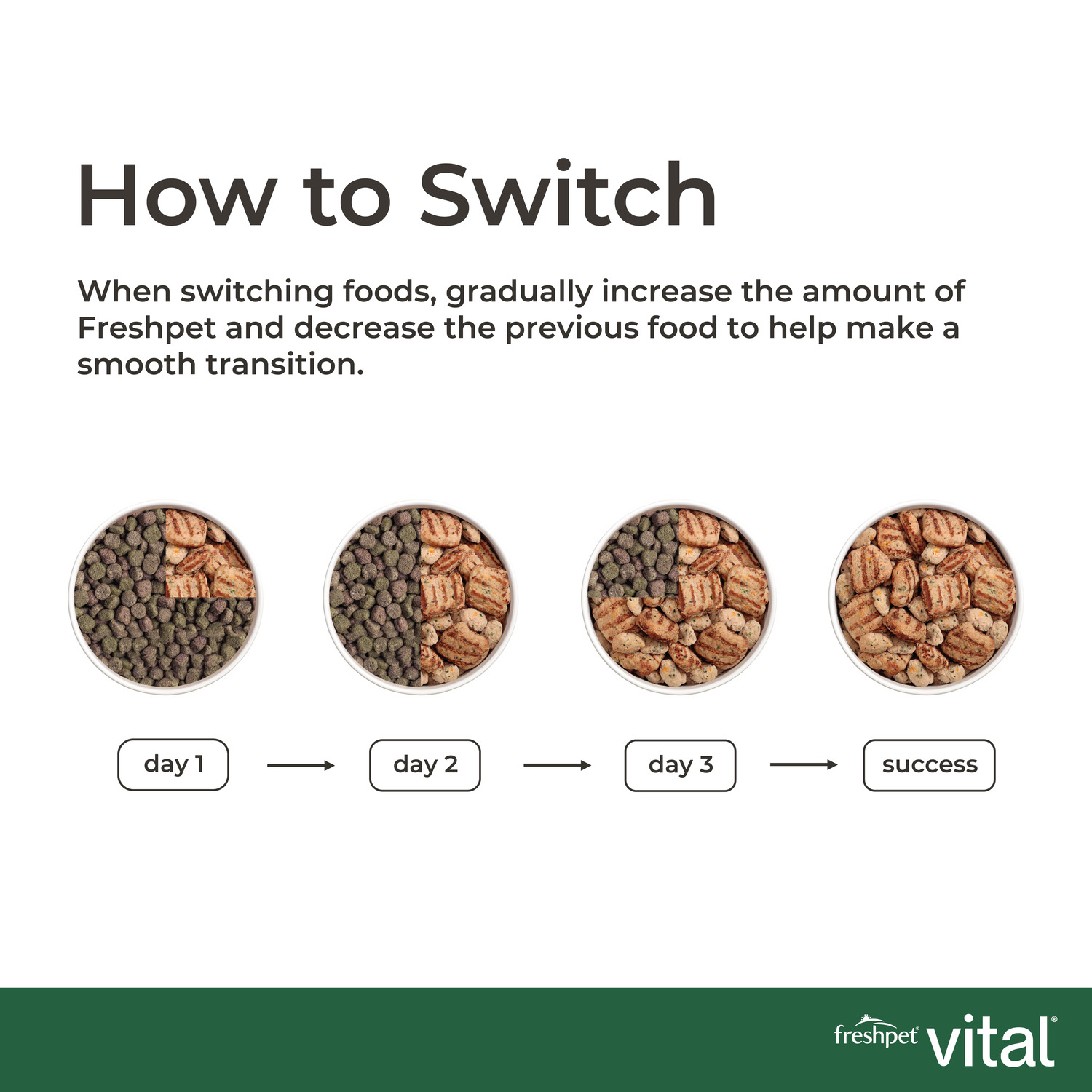 How to Switch

When switching foods, gradually increase the amount of Freshpet and decrease the previous food to help make a smooth transition.

day 1

day 2

day 3

success

freshpet® vital®